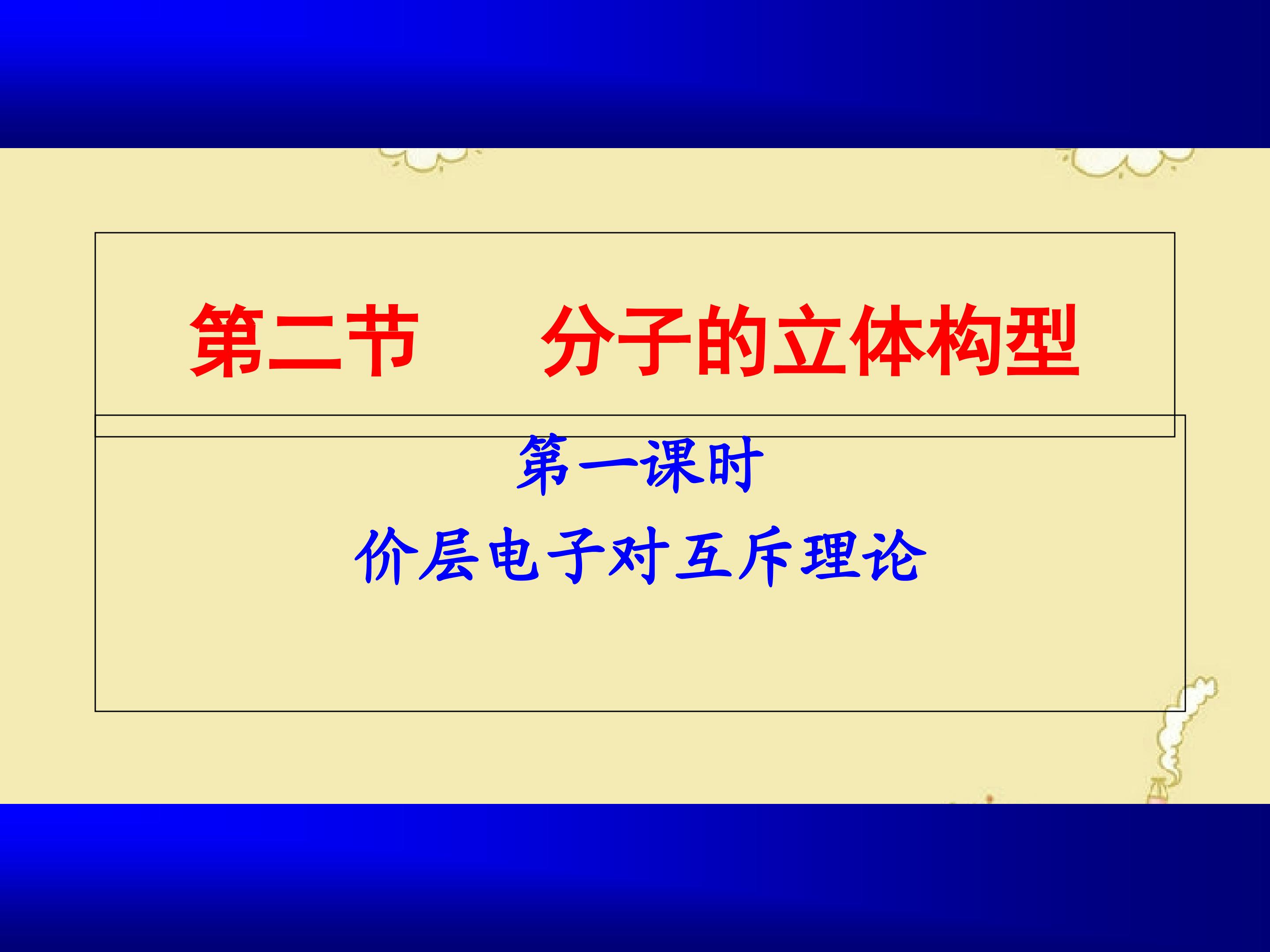 第二节　　分子的立体构型

第一课时

价层电子对互斥理论